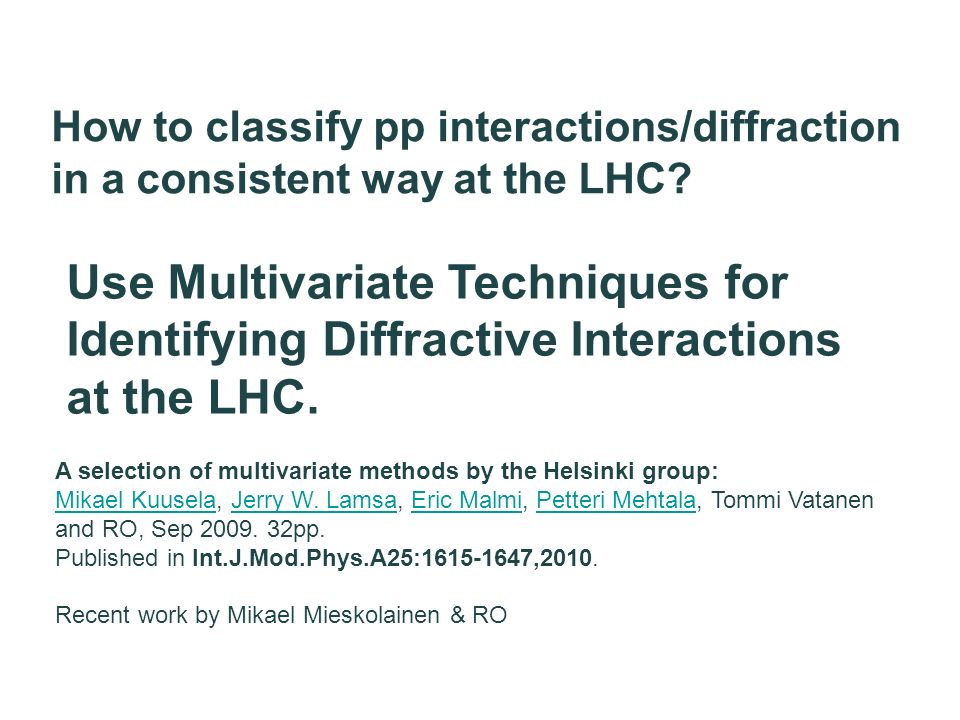 How to classify pp interactions/diffraction in a consistent way at the LHC?

Use Multivariate Techniques for Identifying Diffractive Interactions at the LHC.

A selection of multivariate methods by the Helsinki group:
Mikael Kuusela, Jerry W. Lamsa, Eric Malmi, Petteri Mehtala, Tommi Vatanen and RO, Sep 2009. 32pp.
Published in Int.J.Mod.Phys.A25:1615-1647,2010.

Recent work by Mikael Mieskolainen & RO